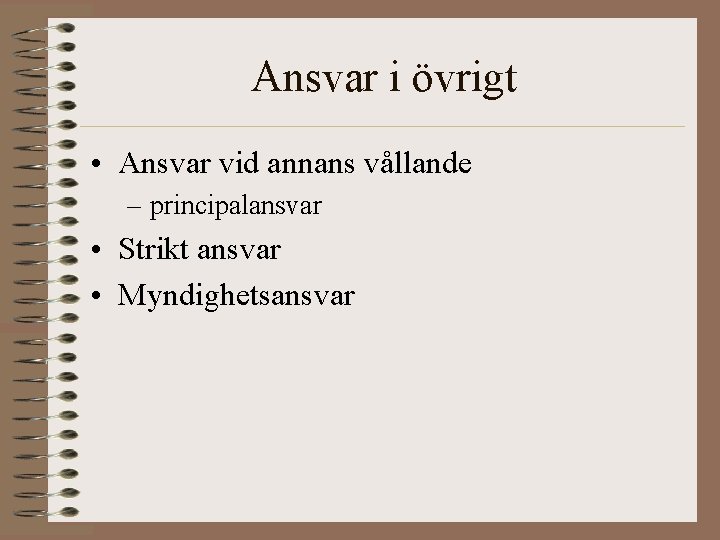 Ansvar i övrigt

• Ansvar vid annans vållande
  – principalansvar
• Strikt ansvar
• Myndighetsansvar